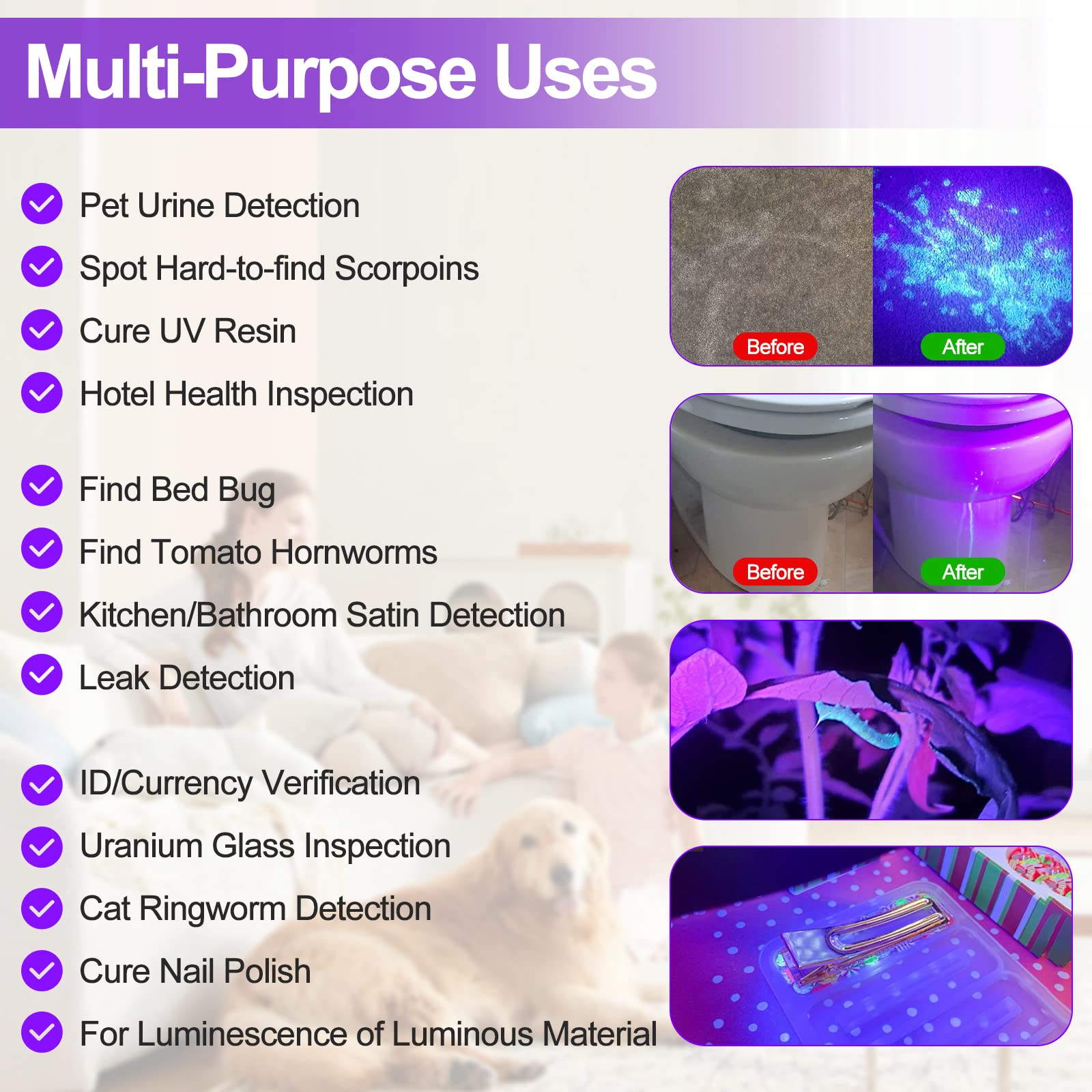 Multi-Purpose Uses

Pet Urine Detection

Spot Hard-to-find Scorpoins

Cure UV Resin

Hotel Health Inspection

Find Bed Bug

Find Tomato Hornworms

Kitchen/Bathroom Satin Detection

Leak Detection

ID/Currency Verification

Uranium Glass Inspection

Cat Ringworm Detection

Cure Nail Polish

For Luminescence of Luminous Material

Before

After

Before

After